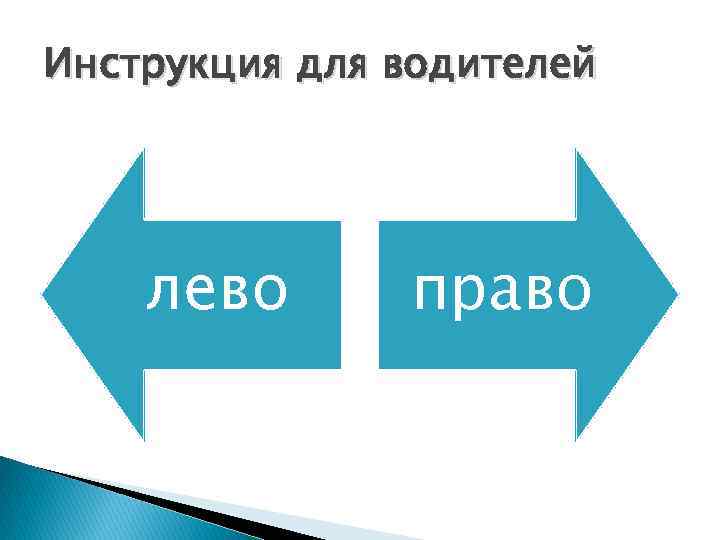 Инструкция для водителей

лево

право